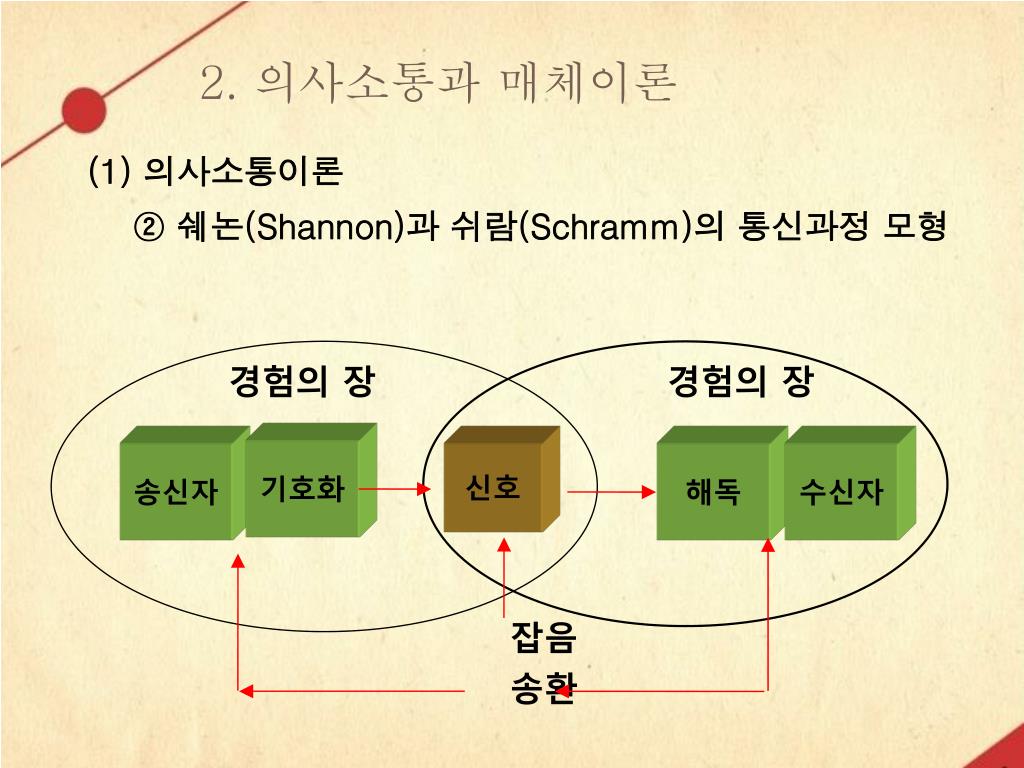 2. 의사소통과 매체이론

(1) 의사소통이론

② 쉐논(Shannon)과 쉬람(Schramm)의 통신과정 모형

경험의 장

경험의 장

송신자

기호화

신호

해독

수신자

잡음

송환